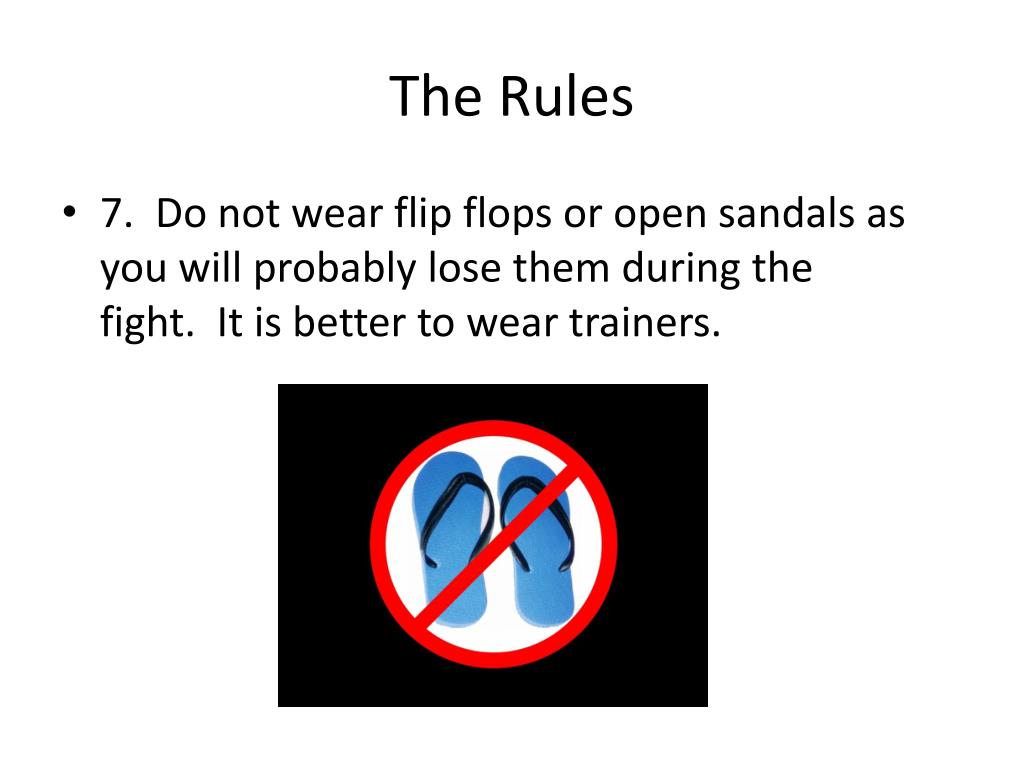 The Rules

• 7. Do not wear flip flops or open sandals as you will probably lose them during the fight. It is better to wear trainers.